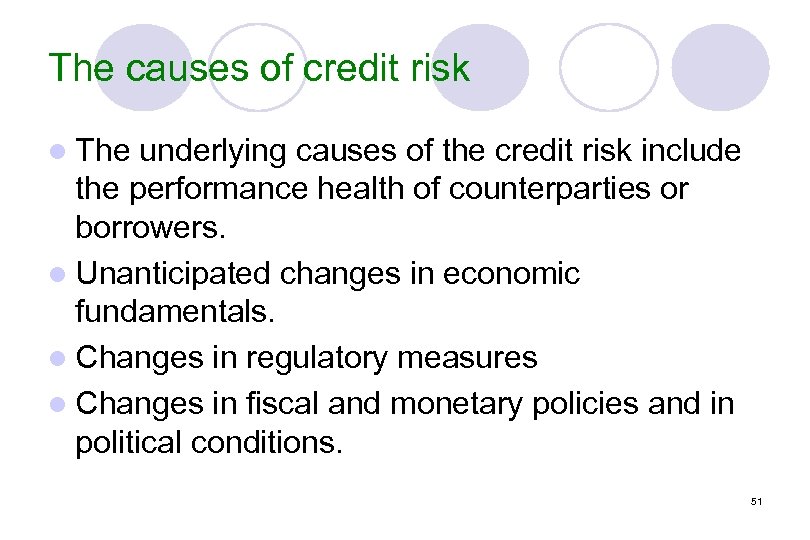 The causes of credit risk

- The underlying causes of the credit risk include the performance health of counterparties or borrowers.
- Unanticipated changes in economic fundamentals.
- Changes in regulatory measures
- Changes in fiscal and monetary policies and in political conditions.

51